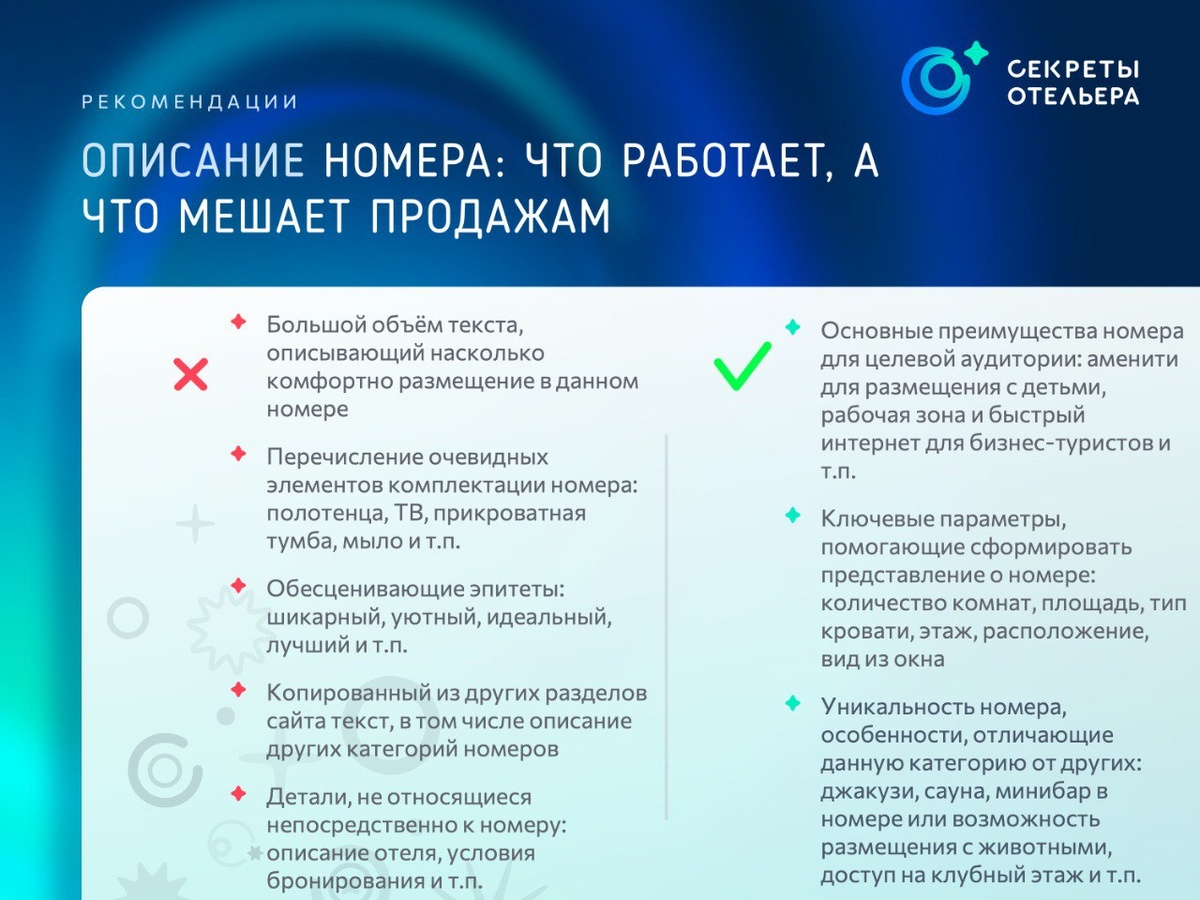 РЕКОМЕНДАЦИИ

СЕКРЕТЫ ОТЕЛЬЕРА

ОПИСАНИЕ НОМЕРА: ЧТО РАБОТАЕТ, А ЧТО МЕШАЕТ ПРОДАЖАМ

Большой объём текста, описывающий насколько комфортно размещение в данном номере

Перечисление очевидных элементов комплектации номера: полотенца, ТВ, прикроватная тумба, мыло и т.п.

Обесценивающие эпитеты: шикарный, уютный, идеальный, лучший и т.п.

Копированный из других разделов сайта текст, в том числе описание других категорий номеров

Детали, не относящиеся непосредственно к номеру: описание отеля, условия бронирования и т.п.

Основные преимущества номера для целевой аудитории: аменити для размещения с детьми, рабочая зона и быстрый интернет для бизнес-туристов и т.п.

Ключевые параметры, помогающие сформировать представление о номере: количество комнат, площадь, тип кровати, этаж, расположение, вид из окна

Уникальность номера, особенности, отличающие данную категорию от других: джакузи, сауна, минибар в номере или возможность размещения с животными, доступ на клубный этаж и т.п.